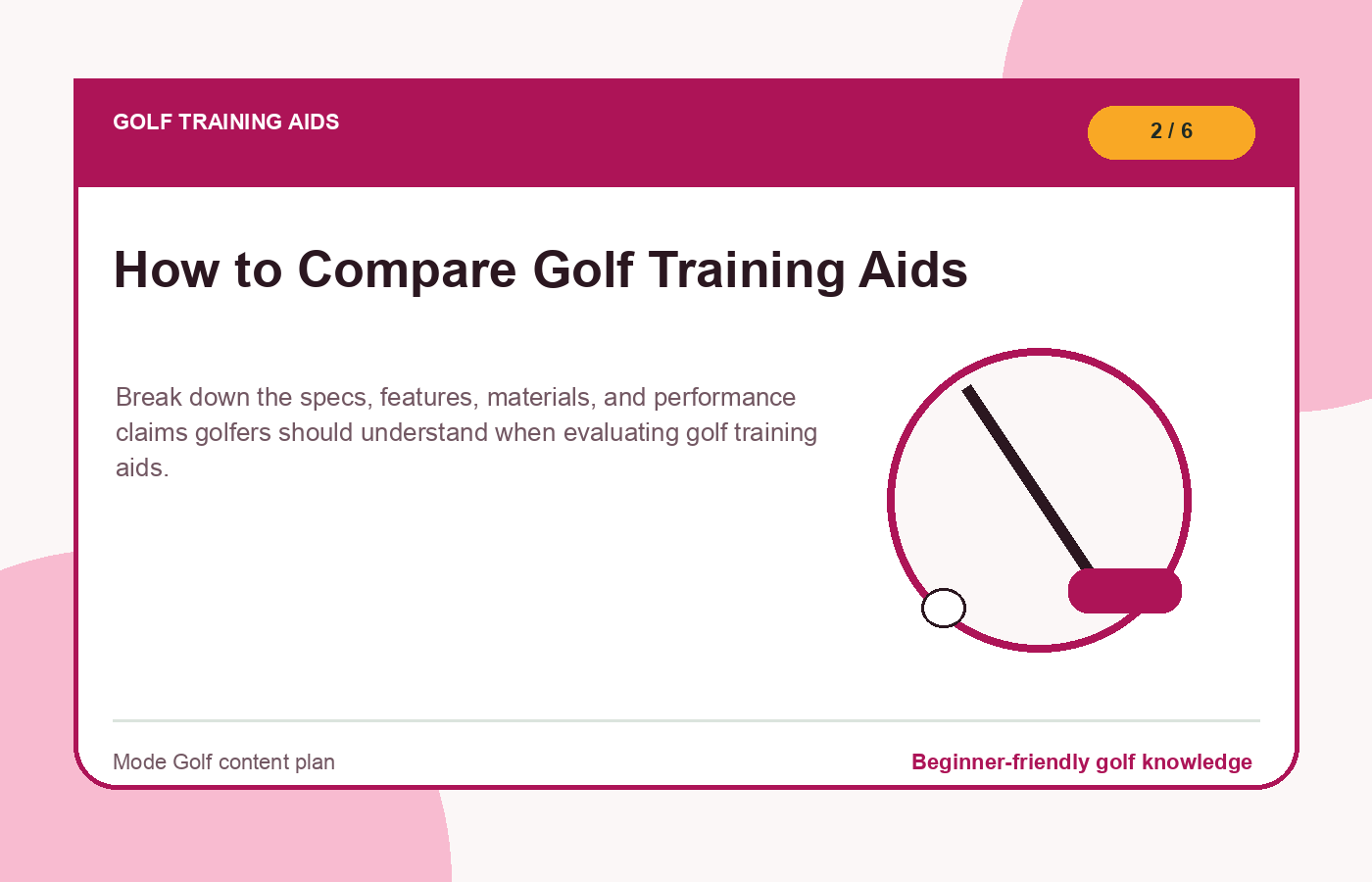 GOLF TRAINING AIDS

2 / 6

How to Compare Golf Training Aids

Break down the specs, features, materials, and performance claims golfers should understand when evaluating golf training aids.

Mode Golf content plan

Beginner-friendly golf knowledge